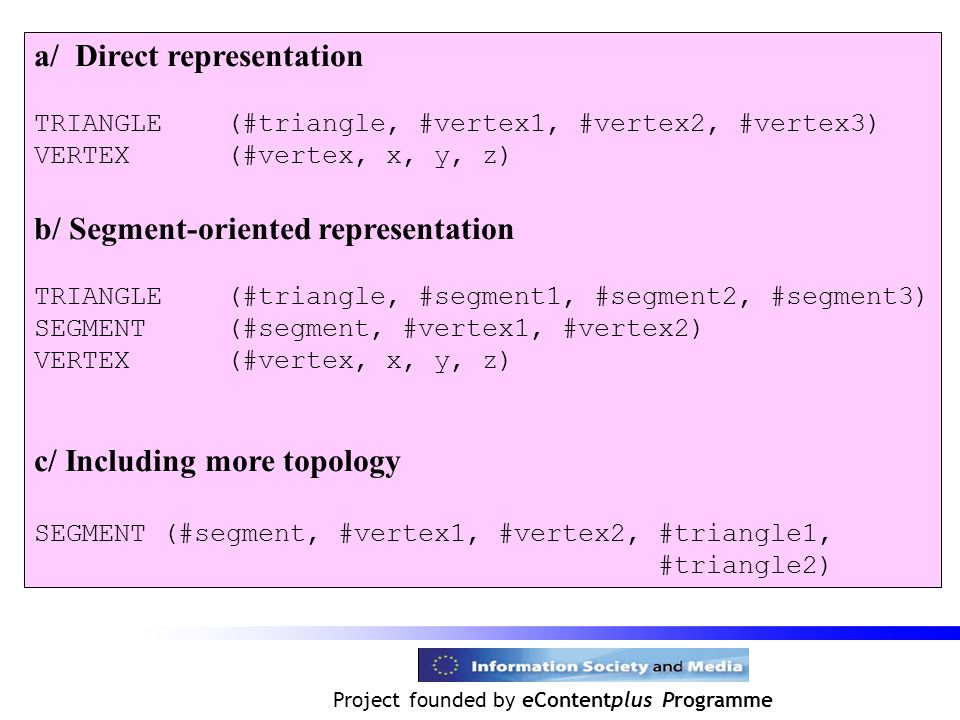 a/ Direct representation

TRIANGLE (#triangle, #vertex1, #vertex2, #vertex3)
VERTEX (#vertex, x, y, z)

b/ Segment-oriented representation

TRIANGLE (#triangle, #segment1, #segment2, #segment3)
SEGMENT (#segment, #vertex1, #vertex2)
VERTEX (#vertex, x, y, z)

c/ Including more topology

SEGMENT (#segment, #vertex1, #vertex2, #triangle1, #triangle2)

Information Society and Media

Project founded by eContentplus Programme